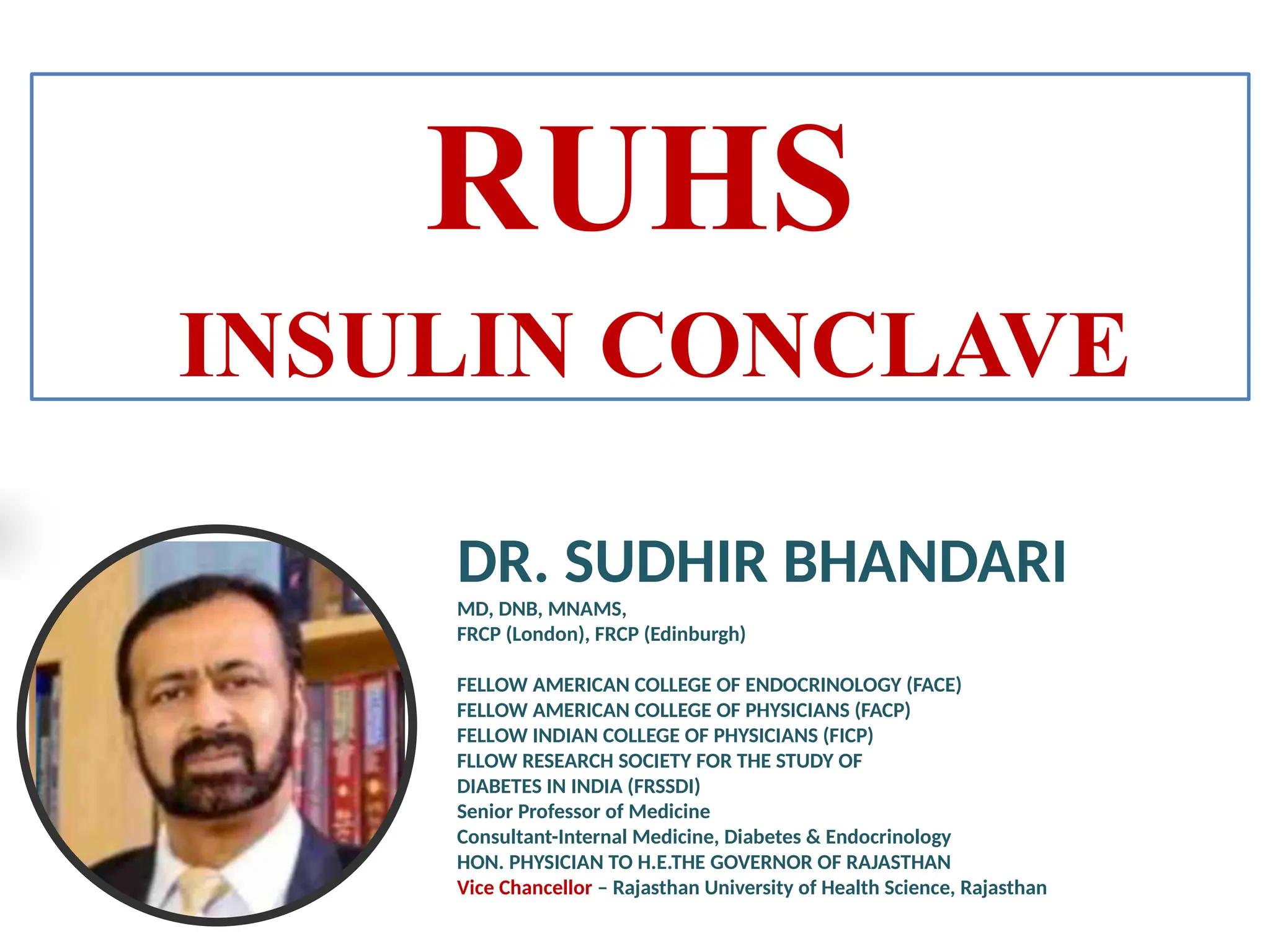 RUHS
INSULIN CONCLAVE

DR. SUDHIR BHANDARI
MD, DNB, MNAMS,
FRCP (London), FRCP (Edinburgh)

FELLOW AMERICAN COLLEGE OF ENDOCRINOLOGY (FACE)
FELLOW AMERICAN COLLEGE OF PHYSICIANS (FACP)
FELLOW INDIAN COLLEGE OF PHYSICIANS (FICP)
FLLOW RESEARCH SOCIETY FOR THE STUDY OF DIABETES IN INDIA (FRSSDI)
Senior Professor of Medicine
Consultant-Internal Medicine, Diabetes & Endocrinology
HON. PHYSICIAN TO H.E.THE GOVERNOR OF RAJASTHAN
Vice Chancellor – Rajasthan University of Health Science, Rajasthan